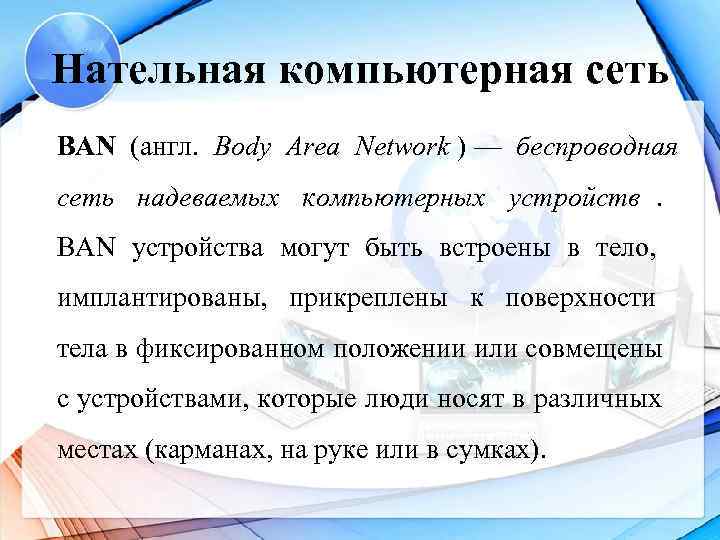 Нательная компьютерная сеть

BAN (англ. Body Area Network ) — беспроводная сеть надеваемых компьютерных устройств . BAN устройства могут быть встроены в тело, имплантированы, прикреплены к поверхности тела в фиксированном положении или совмещены с устройствами, которые люди носят в различных местах (карманах, на руке или в сумках).